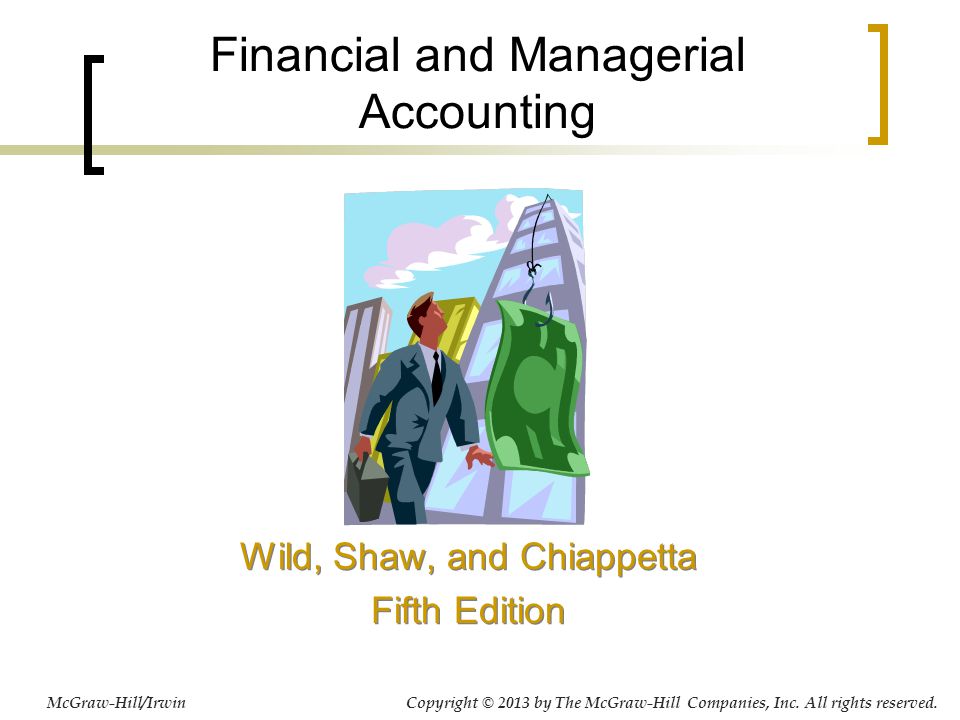 Financial and Managerial Accounting

Wild, Shaw, and Chiappetta
Fifth Edition

McGraw-Hill/Irwin

Copyright © 2013 by The McGraw-Hill Companies, Inc. All rights reserved.